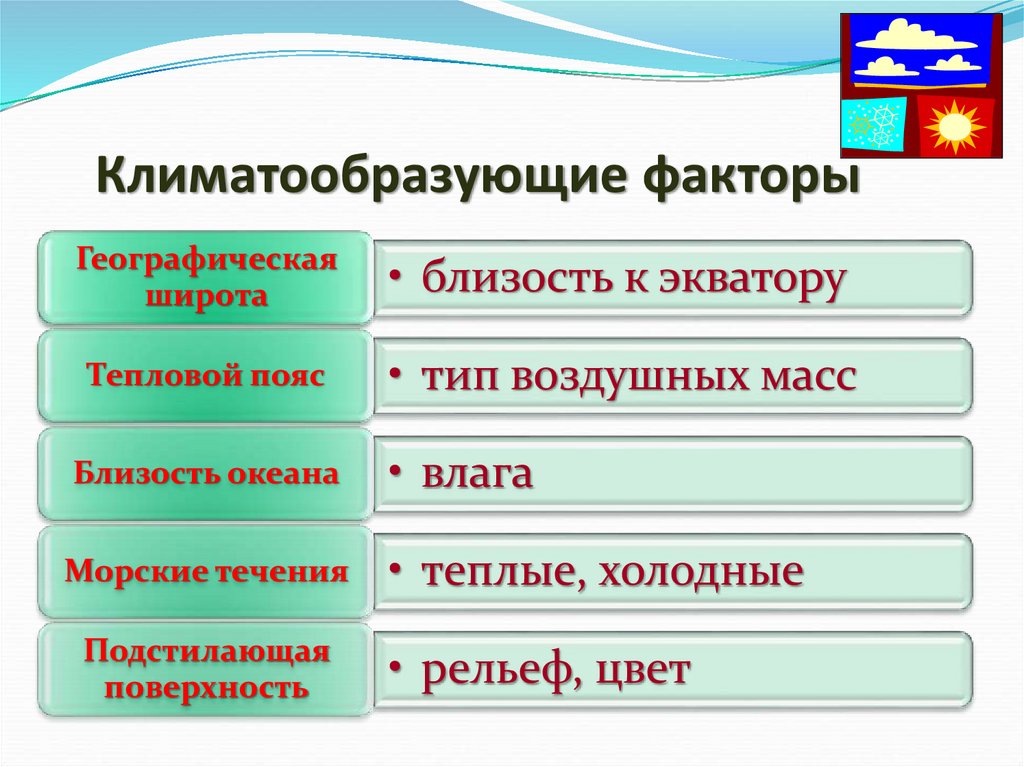 Климатообразующие факторы

Географическая широта
• близость к экватору

Тепловой пояс
• тип воздушных масс

Близость океана
• влага

Морские течения
• теплые, холодные

Подстилающая поверхность
• рельеф, цвет